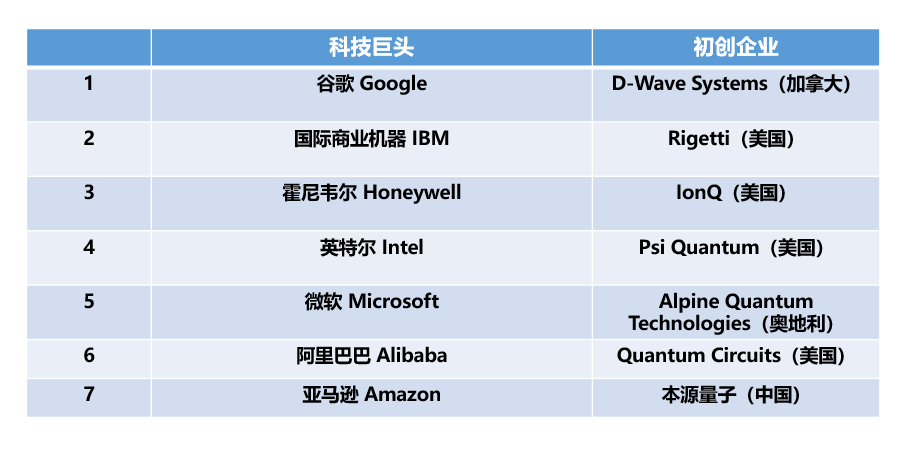 |  | 科技巨头 | 初创企业 |
|---|---|---|
| 1 | 谷歌 Google | D-Wave Systems（加拿大） |
| 2 | 国际商业机器 IBM | Rigetti（美国） |
| 3 | 霍尼韦尔 Honeywell | IonQ（美国） |
| 4 | 英特尔 Intel | Psi Quantum（美国） |
| 5 | 微软 Microsoft | Alpine Quantum Technologies（奥地利） |
| 6 | 阿里巴巴 Alibaba | Quantum Circuits（美国） |
| 7 | 亚马逊 Amazon | 本源量子（中国） |